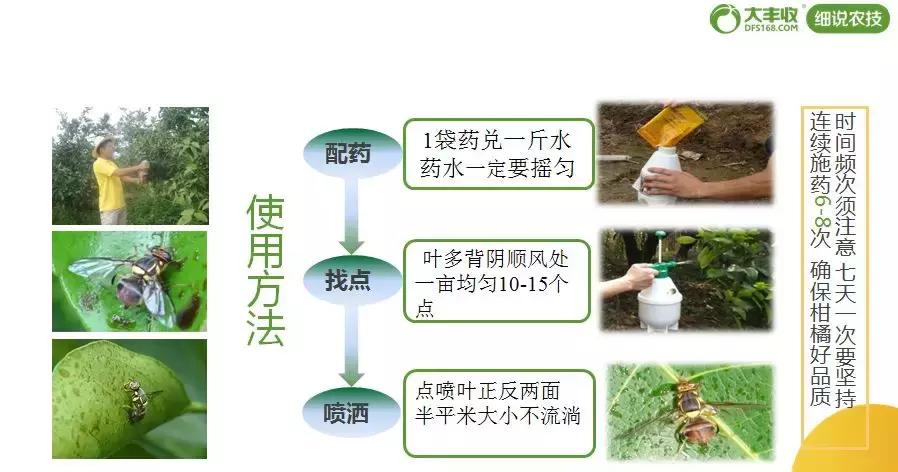 大丰收
DFS168.COM
细说农技

使用方法

配药
1袋药兑一斤水
药水一定要摇匀

找点
叶多背阴顺风处
一亩均匀10-15个点

喷洒
点喷叶正反两面
半平米大小不流淌

时间频次须注意 七天一次要坚持
连续施药6-8次 确保柑橘好品质